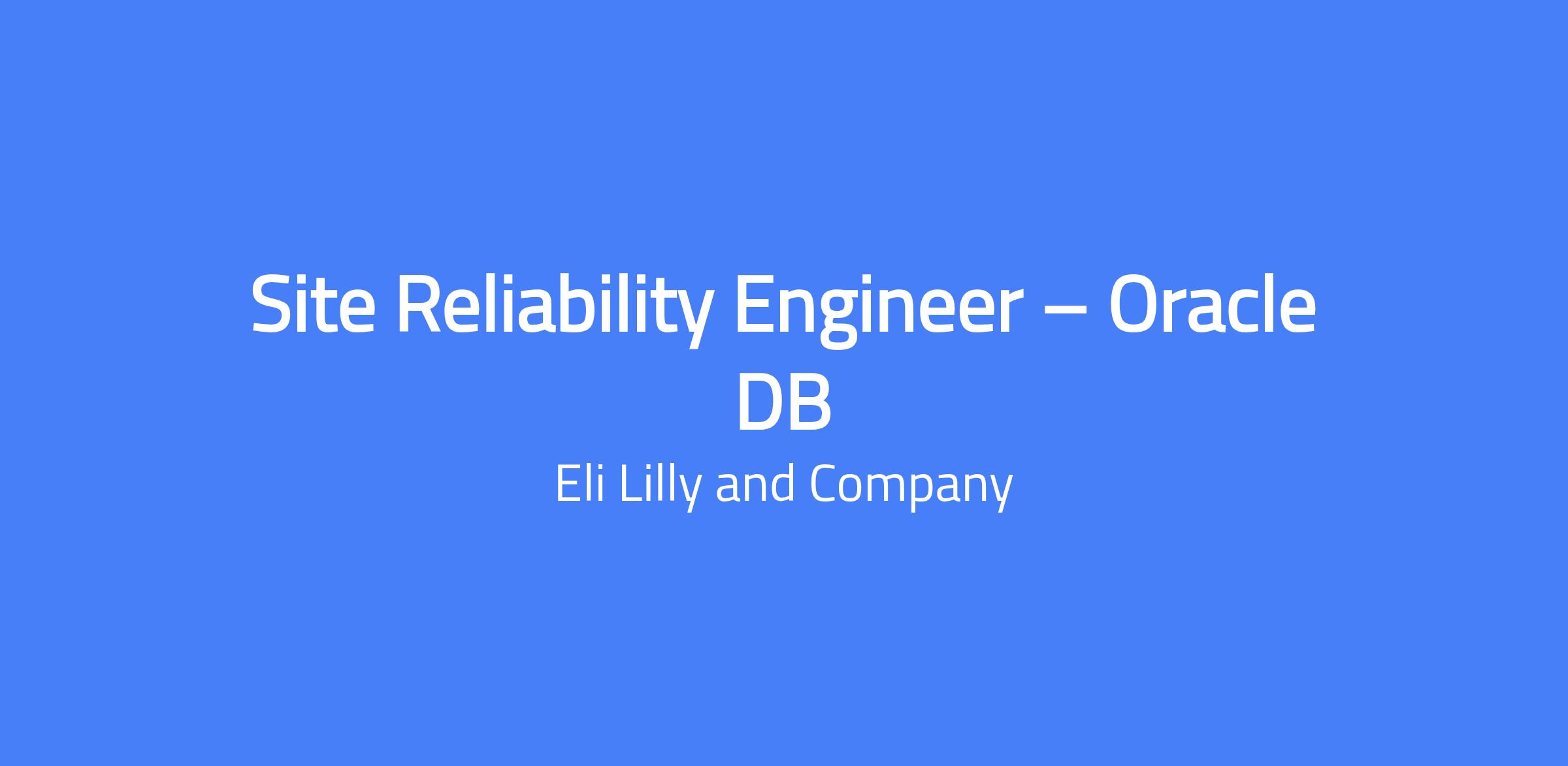 Site Reliability Engineer – Oracle DB

Eli Lilly and Company